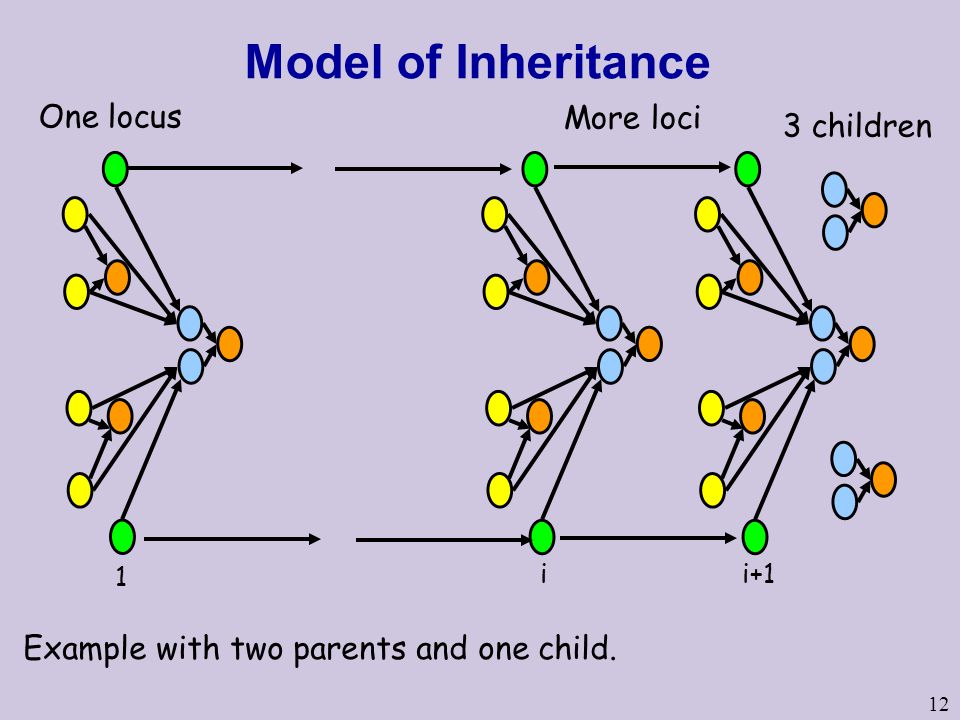 Model of Inheritance

One locus

More loci

3 children

1

i

i+1

Example with two parents and one child.

12